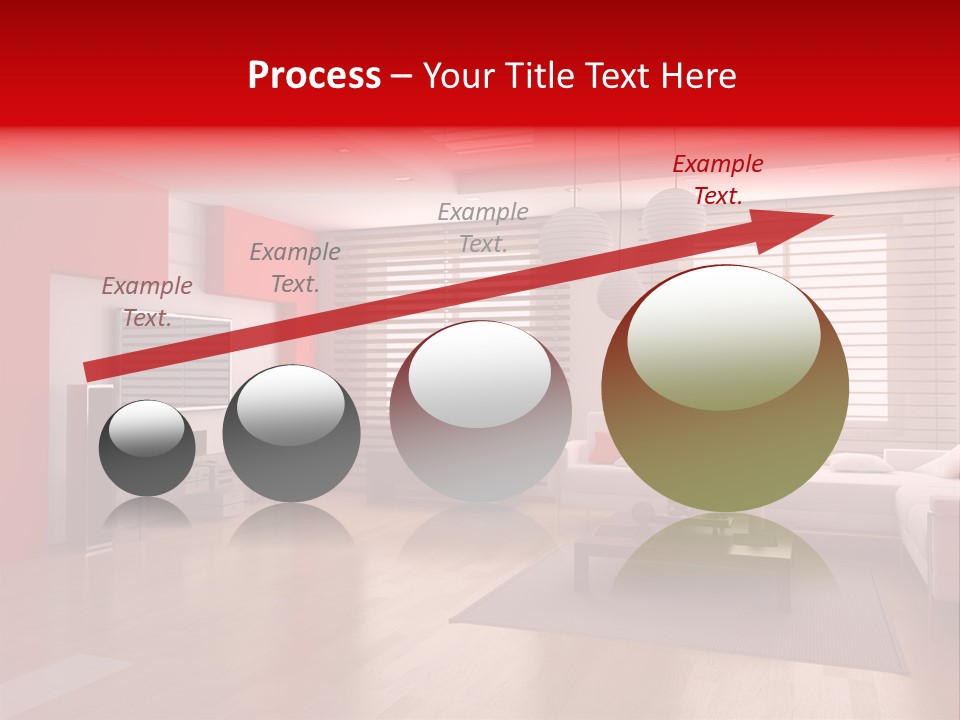 Process – Your Title Text Here

Example Text.

Example Text.

Example Text.

Example Text.